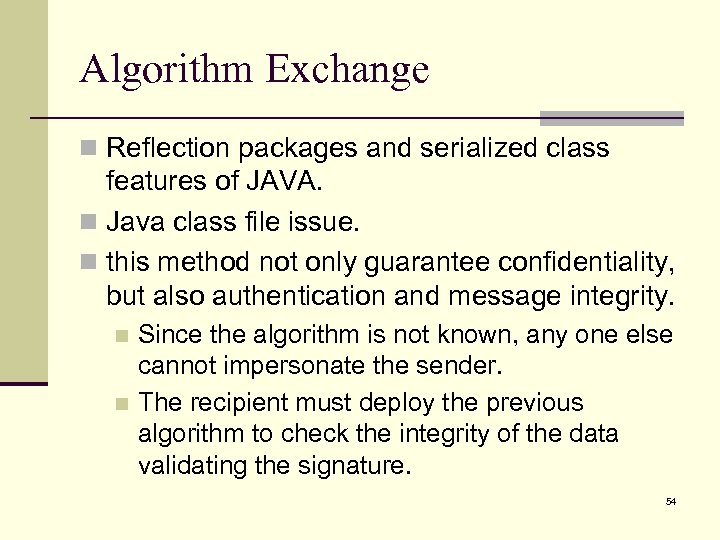 Algorithm Exchange

Reflection packages and serialized class features of JAVA.

Java class file issue.

this method not only guarantee confidentiality, but also authentication and message integrity.

Since the algorithm is not known, any one else cannot impersonate the sender.

The recipient must deploy the previous algorithm to check the integrity of the data validating the signature.

54